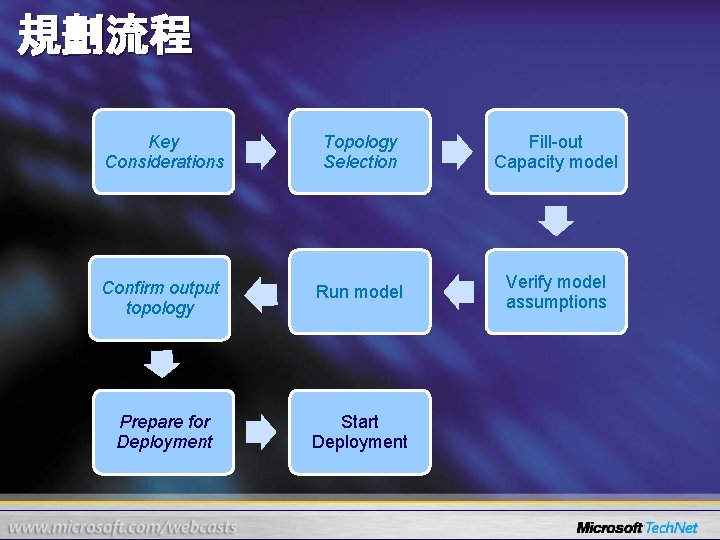 規劃流程

Key Considerations

Topology Selection

Fill-out Capacity model

Verify model assumptions

Run model

Confirm output topology

Prepare for Deployment

Start Deployment

www.microsoft.com/webcasts

Microsoft TechNet